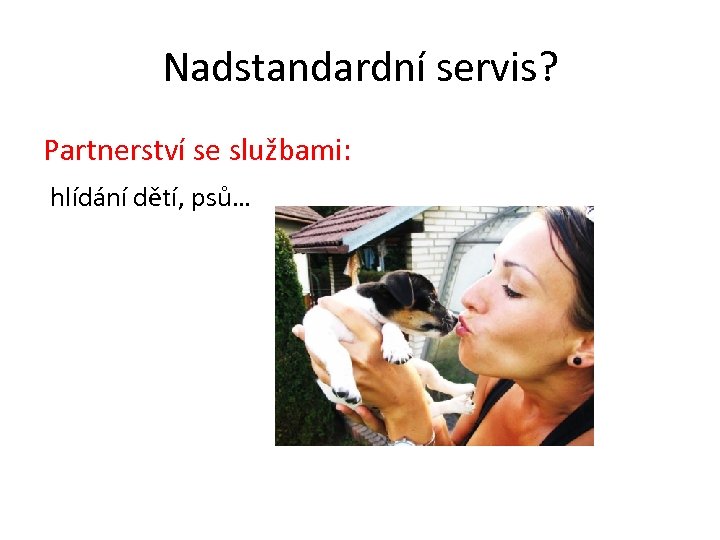 Nadstandardní servis?

Partnerství se službami:

hlídání dětí, psů…